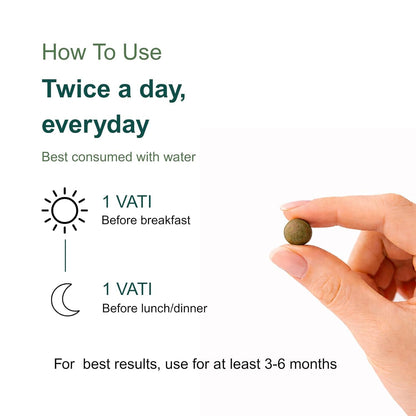 How To Use

Twice a day, everyday

Best consumed with water

1 VATI
Before breakfast

1 VATI
Before lunch/dinner

For best results, use for at least 3-6 months